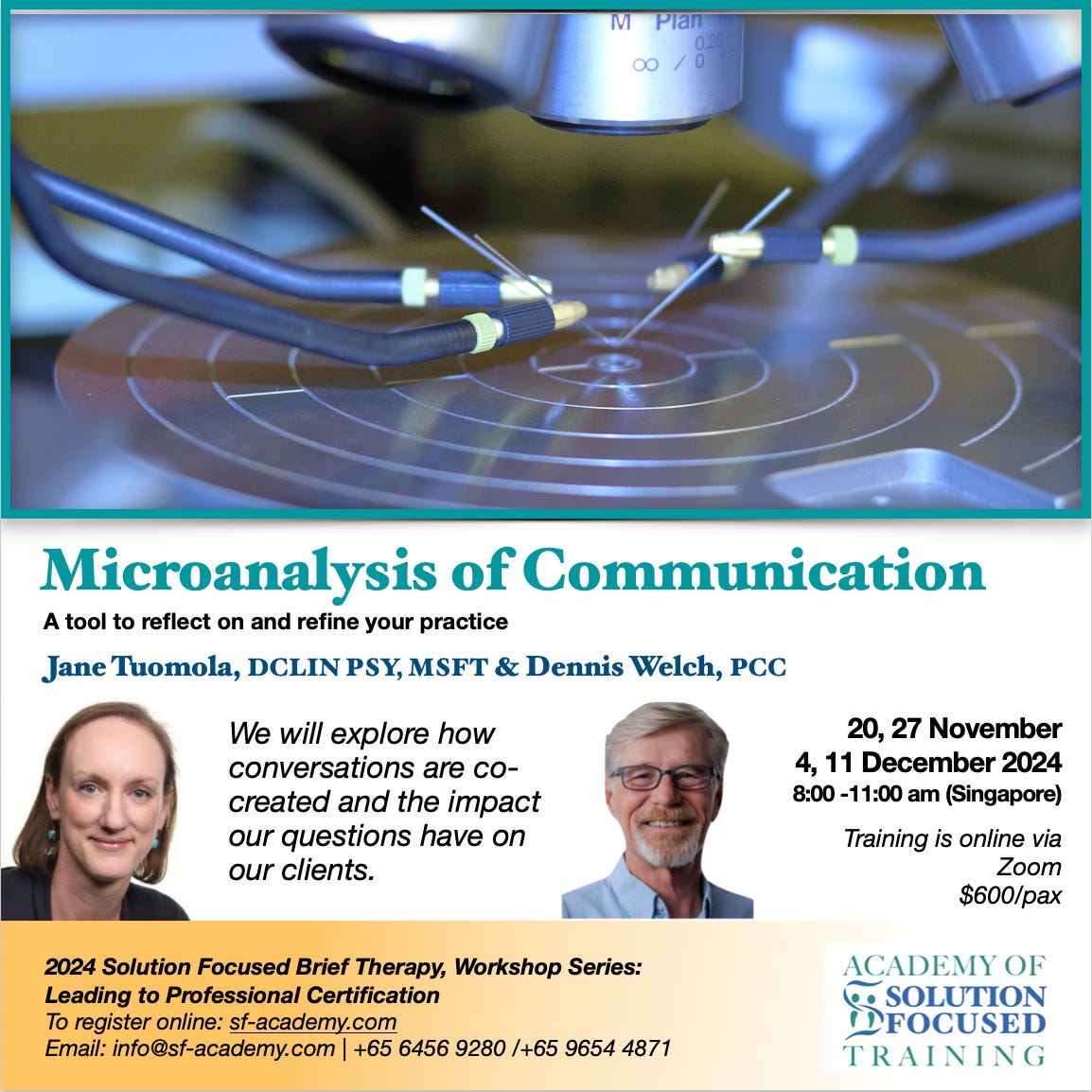 M Plan
0.28
∞ / 0

Microanalysis of Communication

A tool to reflect on and refine your practice

Jane Tuomola, DCLIN PSY, MSFT & Dennis Welch, PCC

We will explore how conversations are co-created and the impact our questions have on our clients.

20, 27 November
4, 11 December 2024
8:00 -11:00 am (Singapore)

Training is online via Zoom
$600/pax

2024 Solution Focused Brief Therapy, Workshop Series: Leading to Professional Certification
To register online: sf-academy.com
Email: info@sf-academy.com | +65 6456 9280 /+65 9654 4871

ACADEMY OF SOLUTION FOCUSED TRAINING